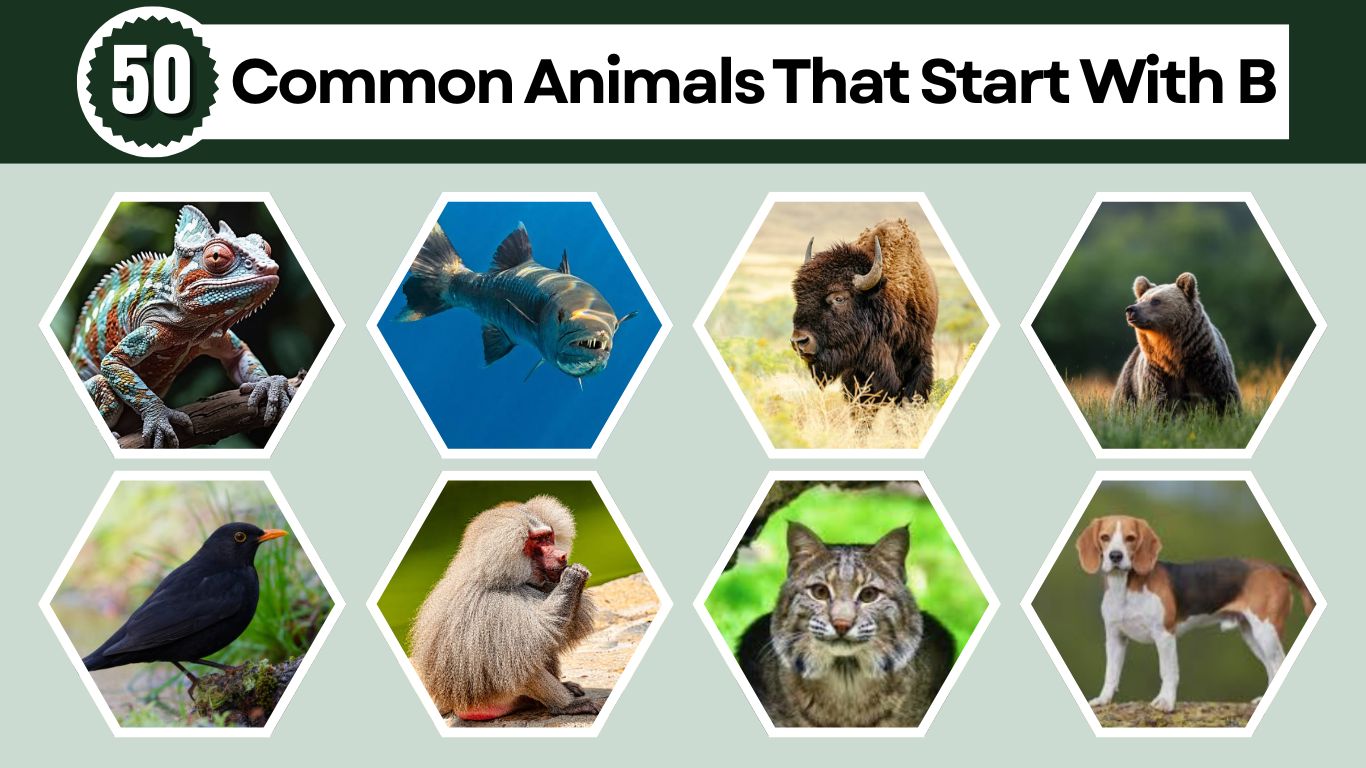 50 Common Animals That Start With B